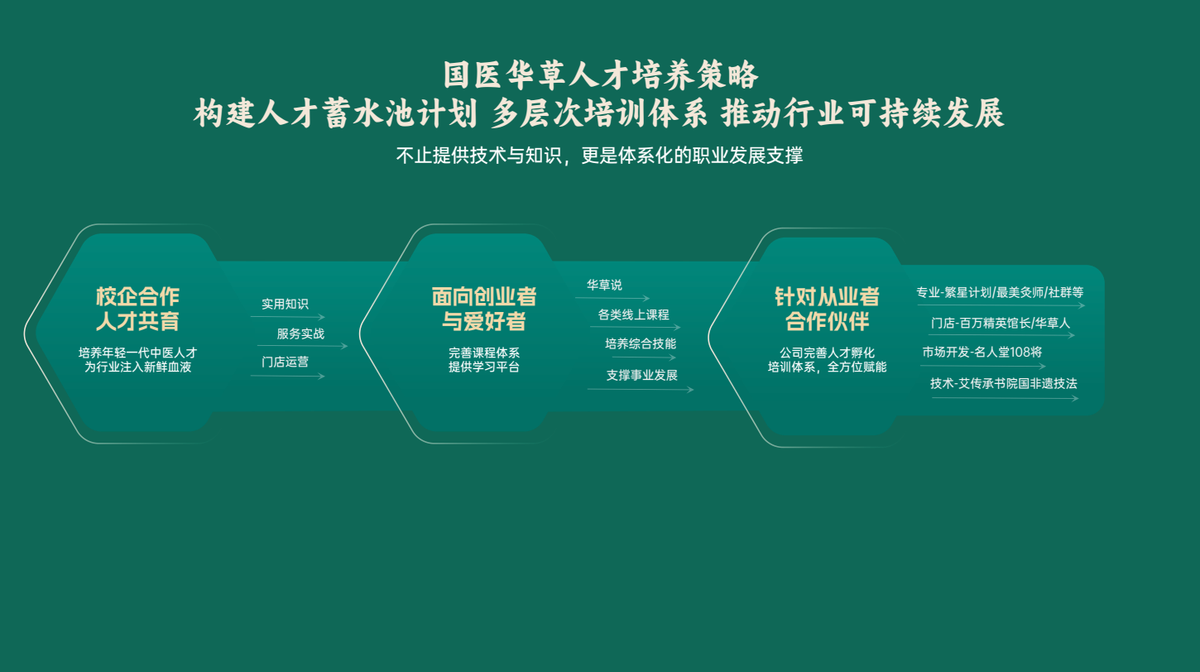 国医华草人才培养策略
构建人才蓄水池计划 多层次培训体系 推动行业可持续发展

不止提供技术与知识，更是体系化的职业发展支撑

校企合作
人才共育

培养年轻一代中医人才
为行业注入新鲜血液

实用知识
服务实战
门店运营

面向创业者
与爱好者

完善课程体系
提供学习平台

华草说
各类线上课程
培养综合技能
支撑事业发展

针对从业者
合作伙伴

公司完善人才孵化
培训体系，全方位赋能

专业-繁星计划/最美灸师/社群等
门店-百万精英馆长/华草人
市场开发-名人堂108将
技术-艾传承书院国非遗技法